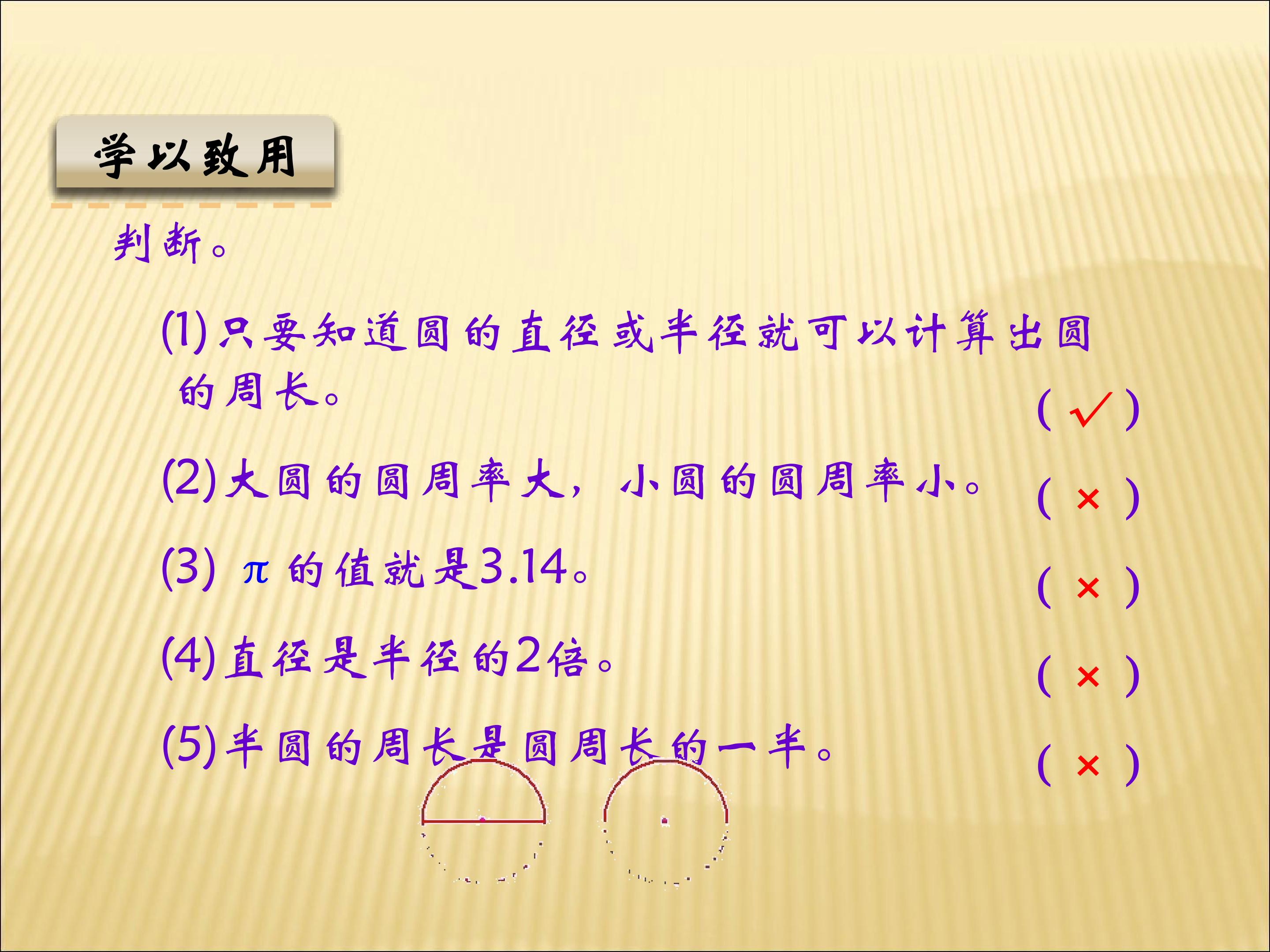 学以致用

判断。

(1)只要知道圆的直径或半径就可以计算出圆的周长。 ( √ )

(2)大圆的圆周率大，小圆的圆周率小。 ( × )

(3) $\pi$ 的值就是3.14。 ( × )

(4)直径是半径的2倍。 ( × )

(5)半圆的周长是圆周长的一半。 ( × )